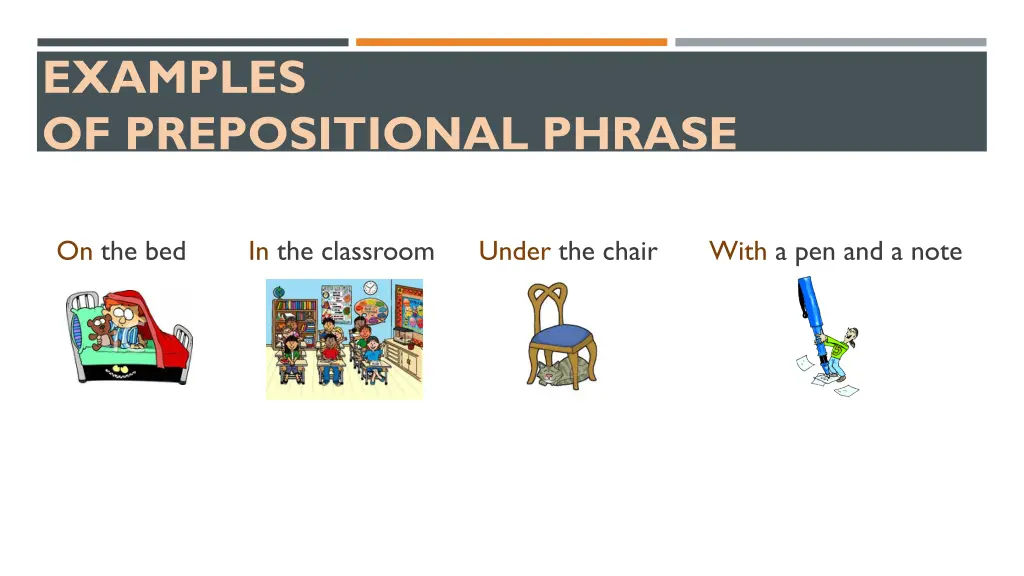 EXAMPLES
OF PREPOSITIONAL PHRASE

On the bed

In the classroom

Under the chair

With a pen and a note